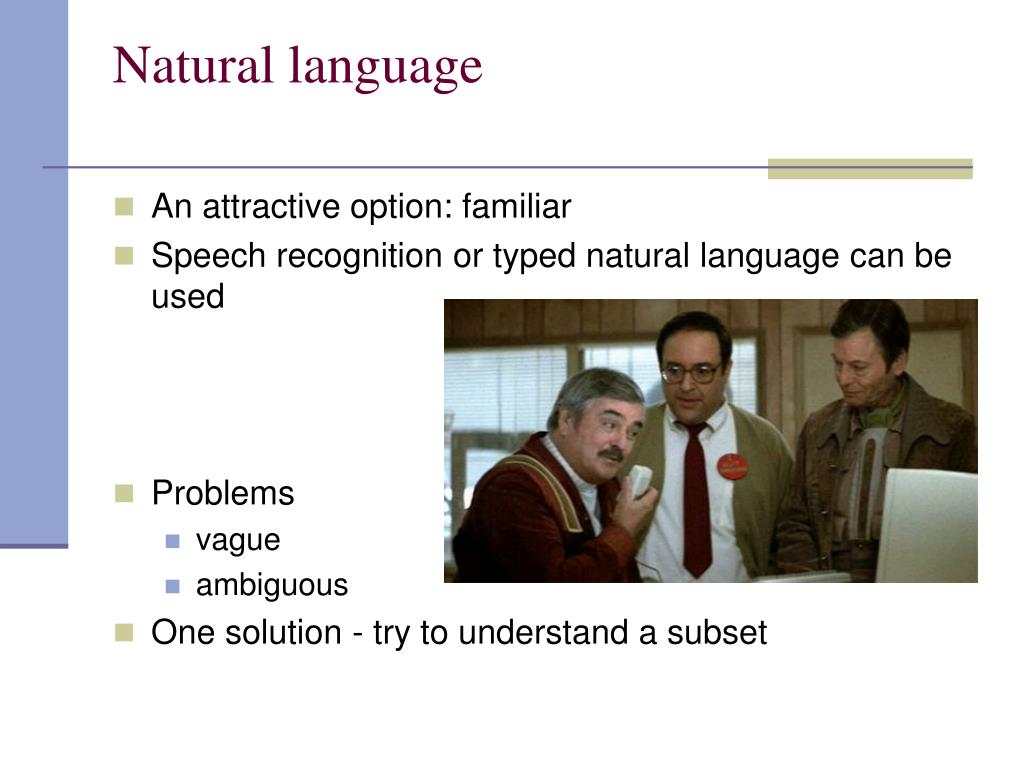 Natural language

An attractive option: familiar

Speech recognition or typed natural language can be used

Problems

vague

ambiguous

One solution - try to understand a subset